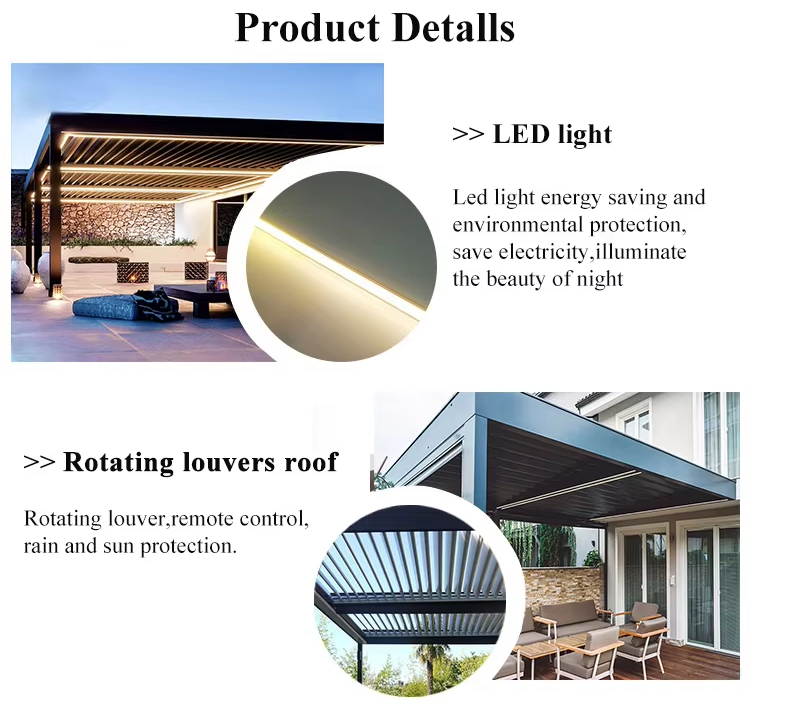 Product Detalls

>> LED light

Led light energy saving and environmental protection, save electricity,illuminate the beauty of night

>> Rotating louvers roof

Rotating louver,remote control, rain and sun protection.